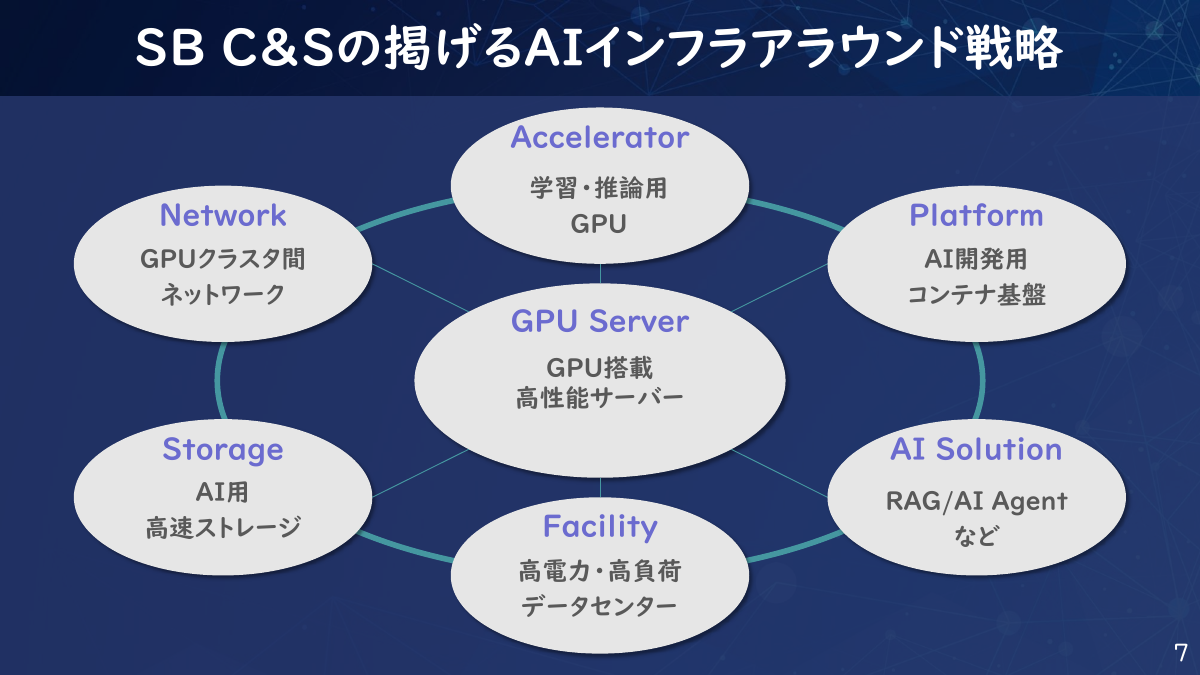 SB C&Sの掲げるAIインフラアラウンド戦略

Accelerator
学習・推論用
GPU

Network
GPUクラスタ間
ネットワーク

Platform
AI開発用
コンテナ基盤

GPU Server
GPU搭載
高性能サーバー

Storage
AI用
高速ストレージ

AI Solution
RAG/AI Agent
など

Facility
高電力・高負荷
データセンター

7